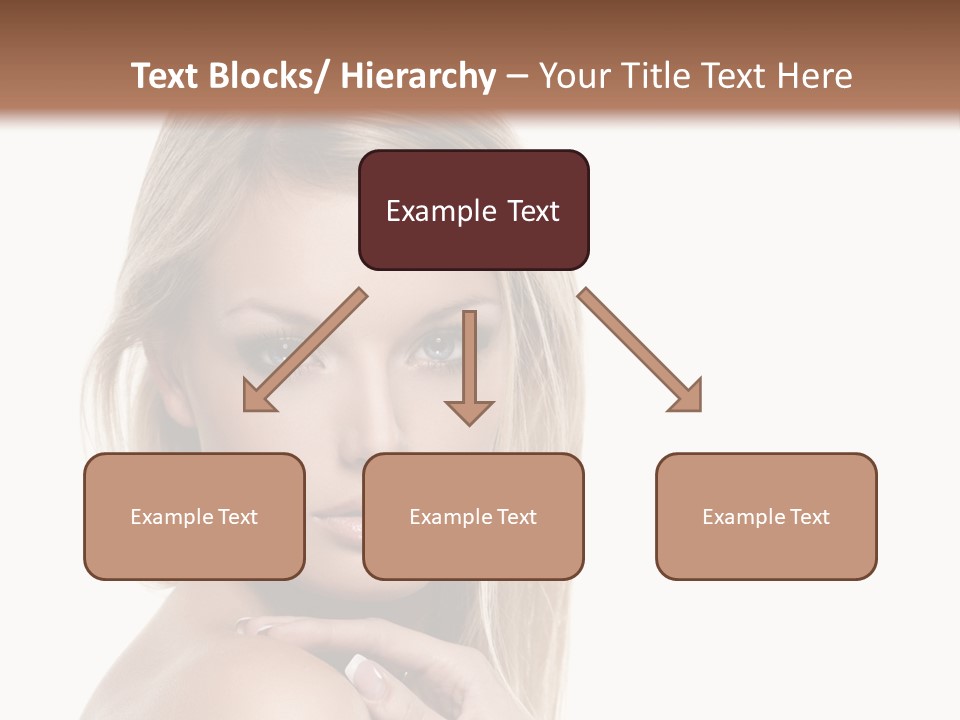 Text Blocks/ Hierarchy – Your Title Text Here

Example Text

Example Text

Example Text

Example Text